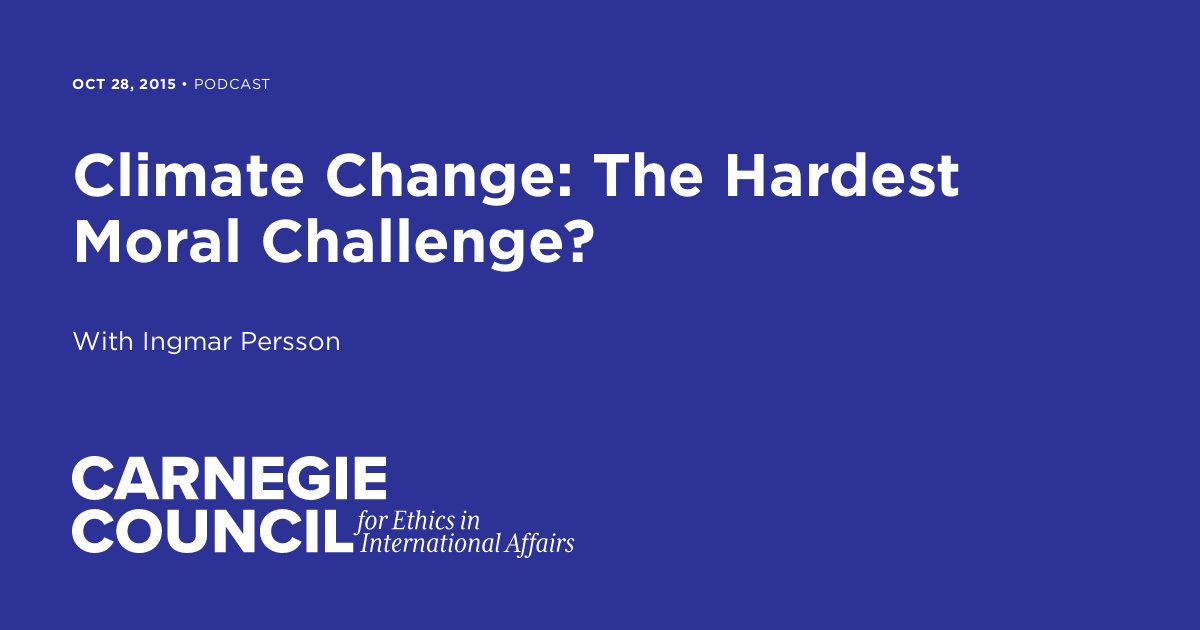 OCT 28, 2015 • PODCAST

Climate Change: The Hardest Moral Challenge?

With Ingmar Persson

CARNEGIE COUNCIL for Ethics in International Affairs